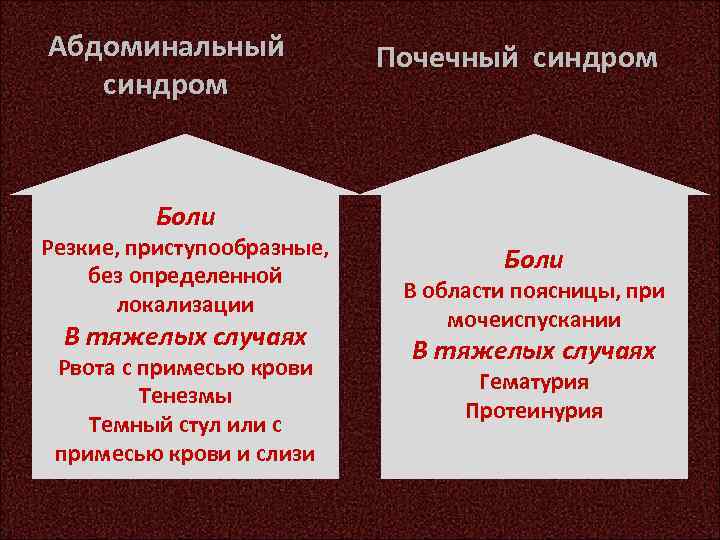 Абдоминальный синдром

Боли
Резкие, приступообразные, без определенной локализации
В тяжелых случаях
Рвота с примесью крови
Тенезмы
Темный стул или с примесью крови и слизи

Почечный синдром

Боли
В области поясницы, при мочеиспускании
В тяжелых случаях
Гематурия
Протеинурия